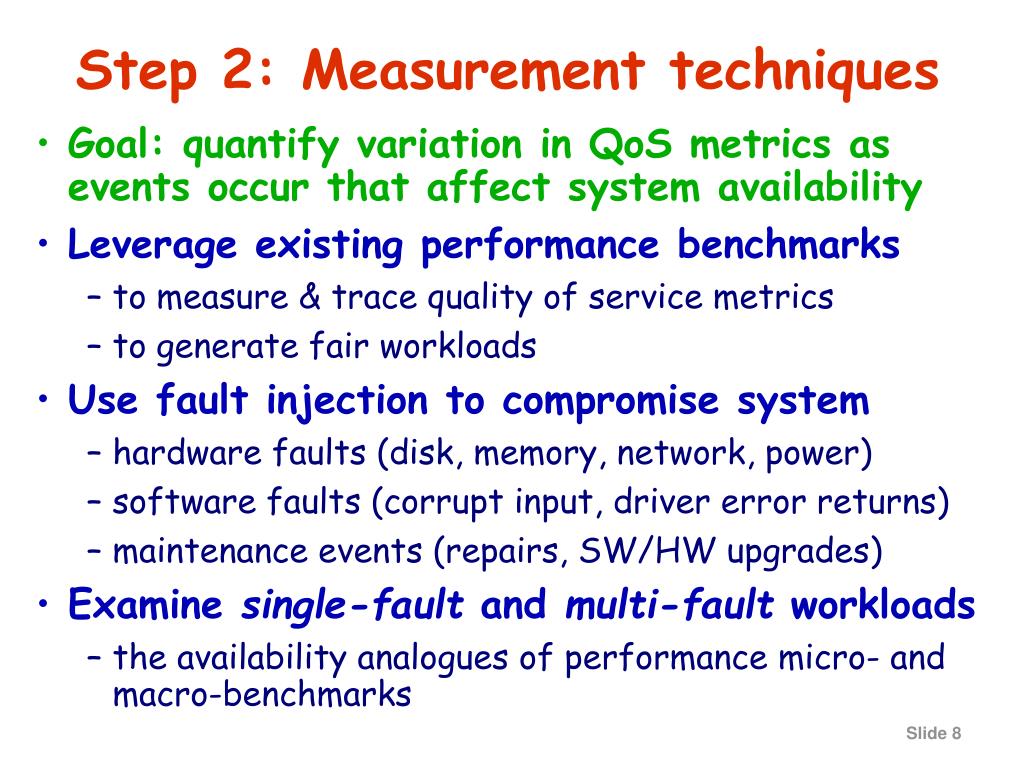 Step 2: Measurement techniques

• Goal: quantify variation in QoS metrics as events occur that affect system availability
• Leverage existing performance benchmarks
– to measure & trace quality of service metrics
– to generate fair workloads
• Use fault injection to compromise system
– hardware faults (disk, memory, network, power)
– software faults (corrupt input, driver error returns)
– maintenance events (repairs, SW/HW upgrades)
• Examine single-fault and multi-fault workloads
– the availability analogues of performance micro- and macro-benchmarks

Slide 8